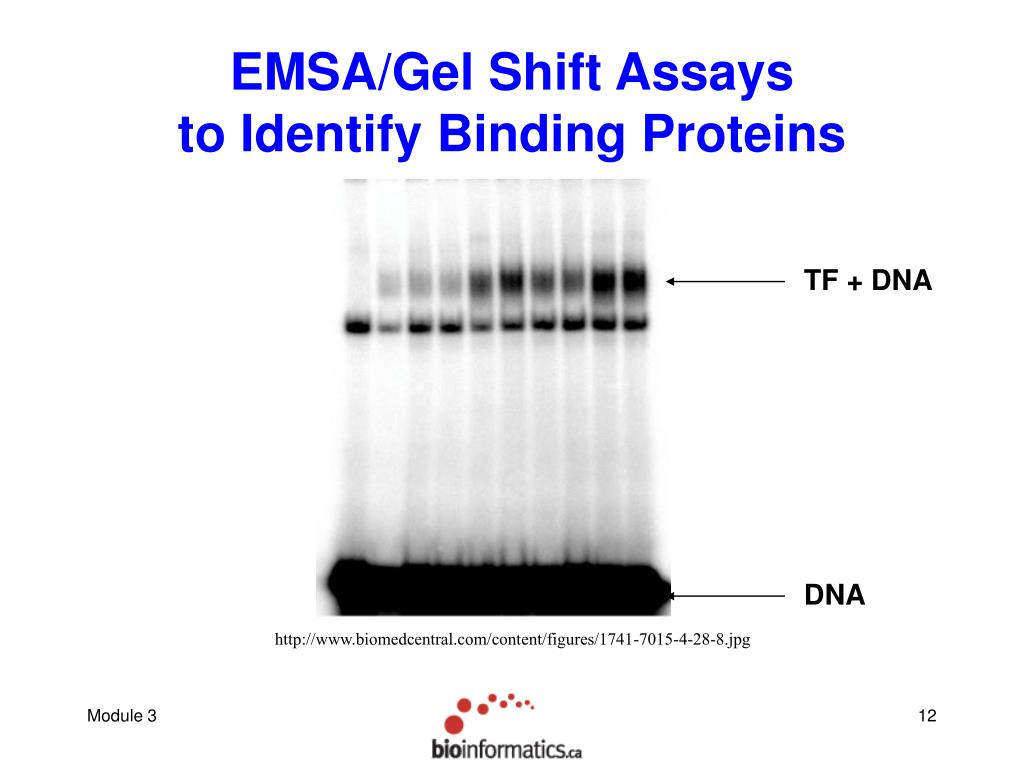 EMSA/Gel Shift Assays
to Identify Binding Proteins

TF + DNA

DNA

http://www.biomedcentral.com/content/figures/1741-7015-4-28-8.jpg

Module 3

bioinformatics.ca

12